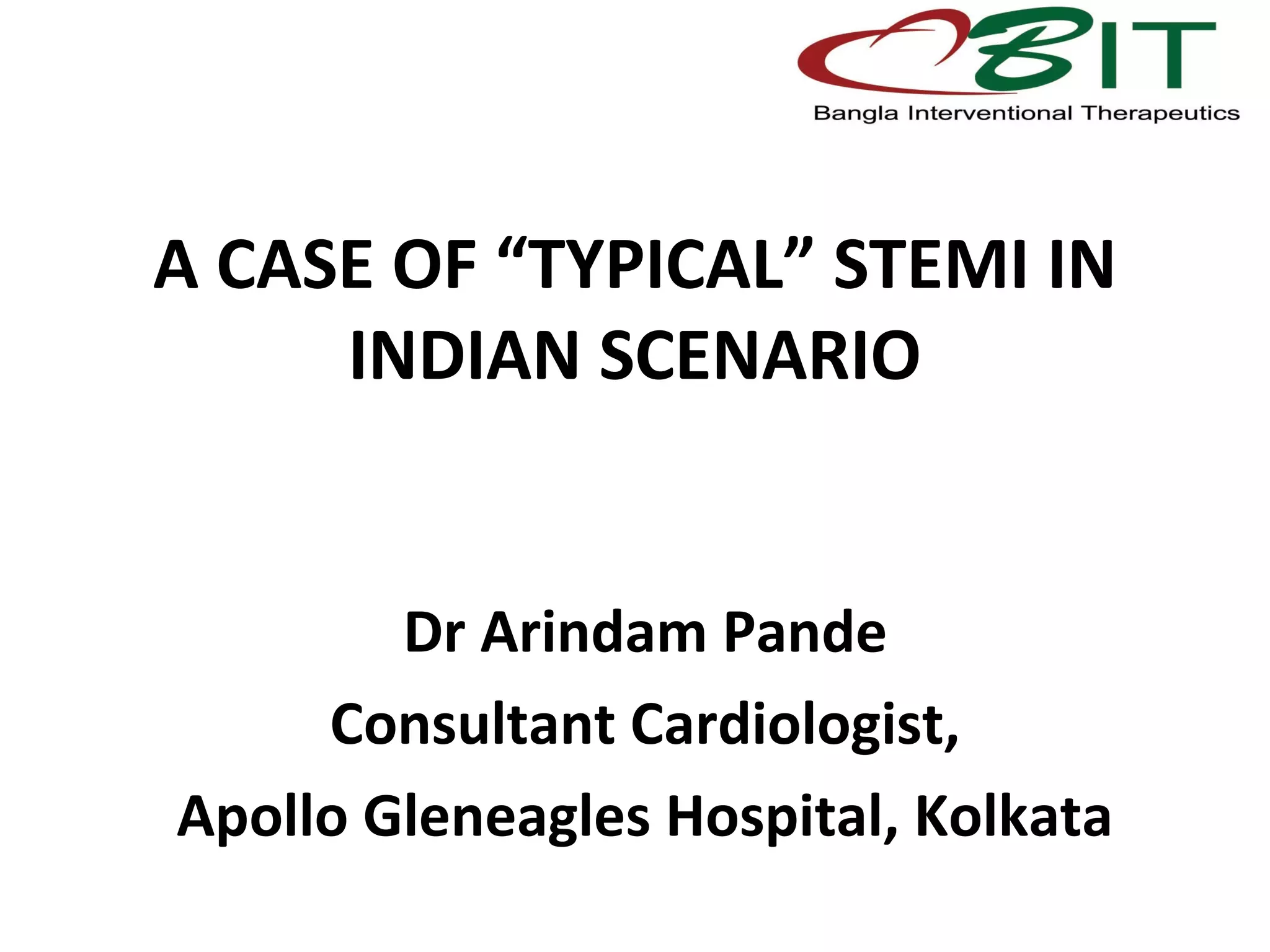 BIT
Bangla Interventional Therapeutics

A CASE OF “TYPICAL” STEMI IN INDIAN SCENARIO

Dr Arindam Pande

Consultant Cardiologist,

Apollo Gleneagles Hospital, Kolkata